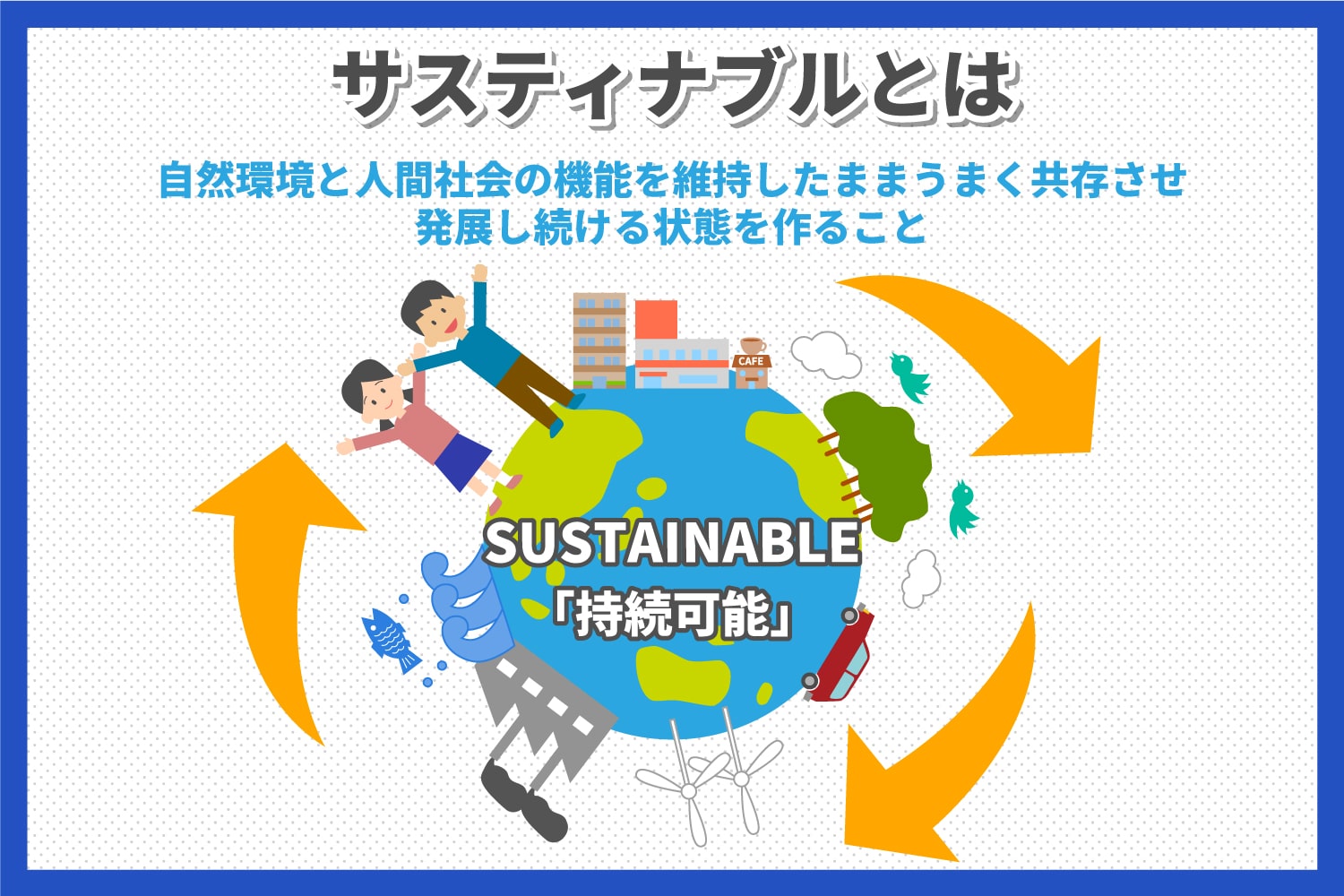 サスティナブルとは

自然環境と人間社会の機能を維持したままうまく共存させ
発展し続ける状態を作ること

CAFE

SUSTAINABLE
「持続可能」